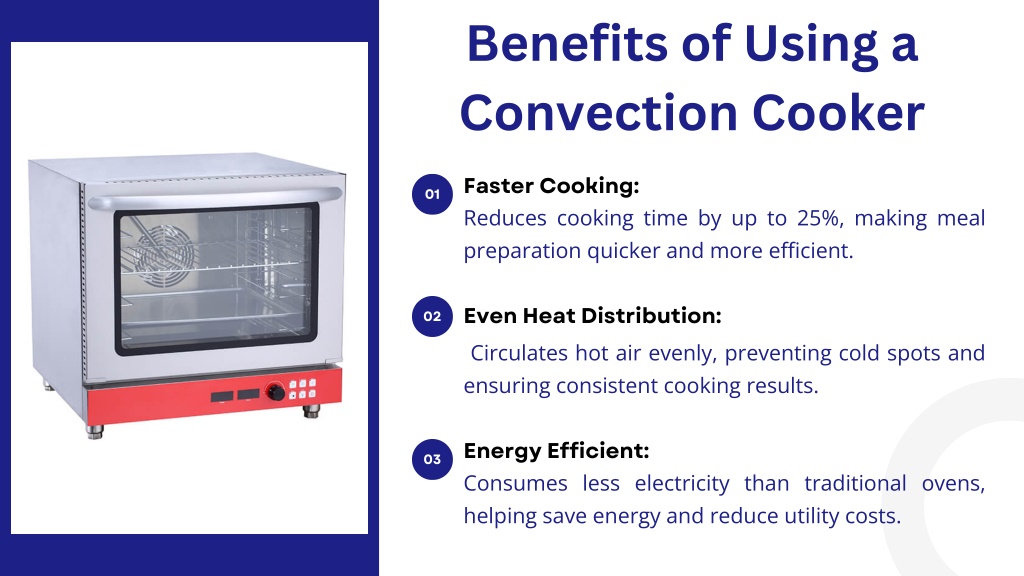 Benefits of Using a Convection Cooker

01 Faster Cooking:
Reduces cooking time by up to 25%, making meal preparation quicker and more efficient.

02 Even Heat Distribution:
Circulates hot air evenly, preventing cold spots and ensuring consistent cooking results.

03 Energy Efficient:
Consumes less electricity than traditional ovens, helping save energy and reduce utility costs.